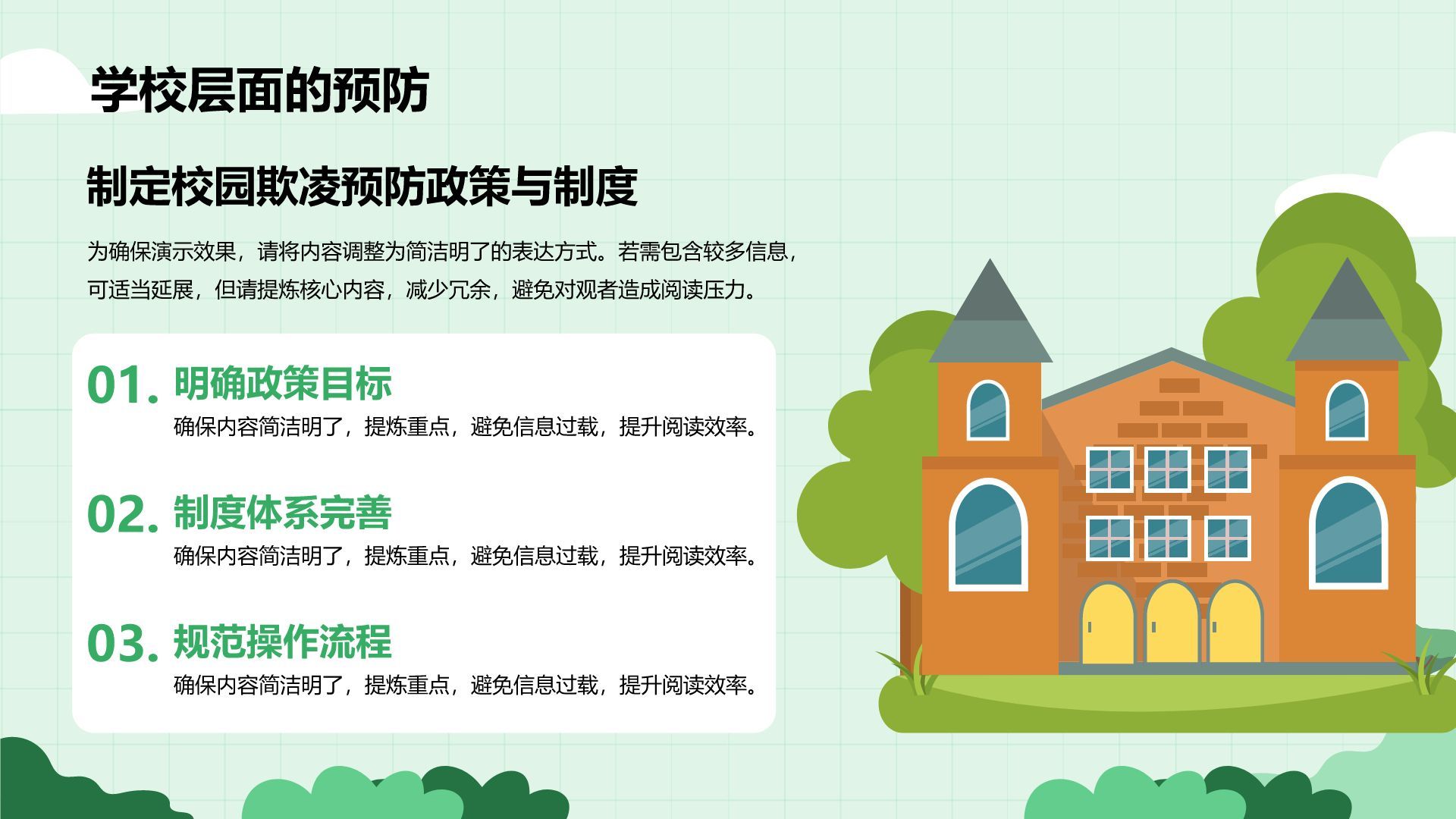 学校层面的预防

制定校园欺凌预防政策与制度

为确保演示效果，请将内容调整为简洁明了的表达方式。若需包含较多信息，可适当延展，但请提炼核心内容，减少冗余，避免对观者造成阅读压力。

01. 明确政策目标
确保内容简洁明了，提炼重点，避免信息过载，提升阅读效率。

02. 制度体系完善
确保内容简洁明了，提炼重点，避免信息过载，提升阅读效率。

03. 规范操作流程
确保内容简洁明了，提炼重点，避免信息过载，提升阅读效率。